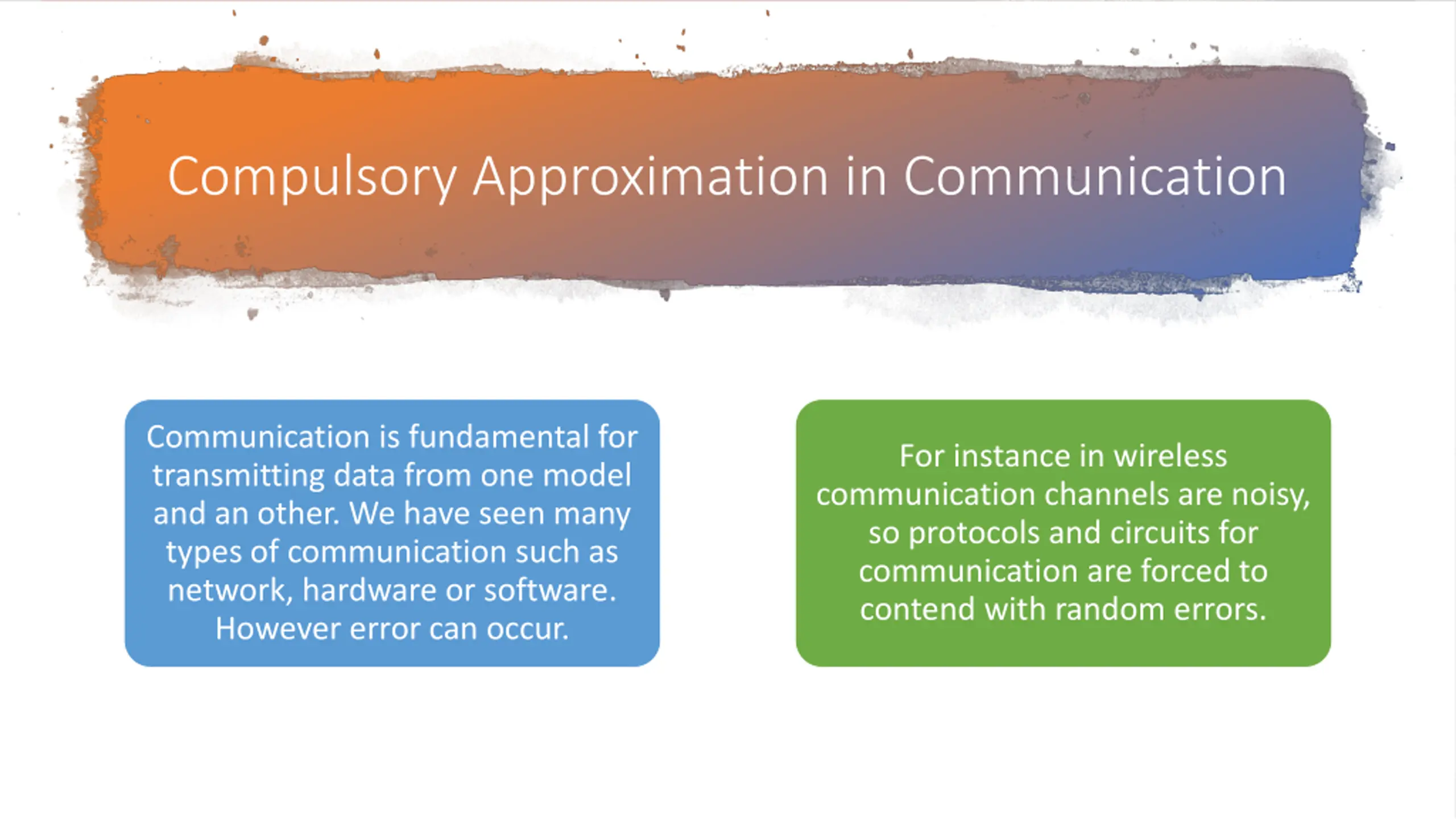 Compulsory Approximation in Communication

Communication is fundamental for transmitting data from one model and an other. We have seen many types of communication such as network, hardware or software. However error can occur.

For instance in wireless communication channels are noisy, so protocols and circuits for communication are forced to contend with random errors.